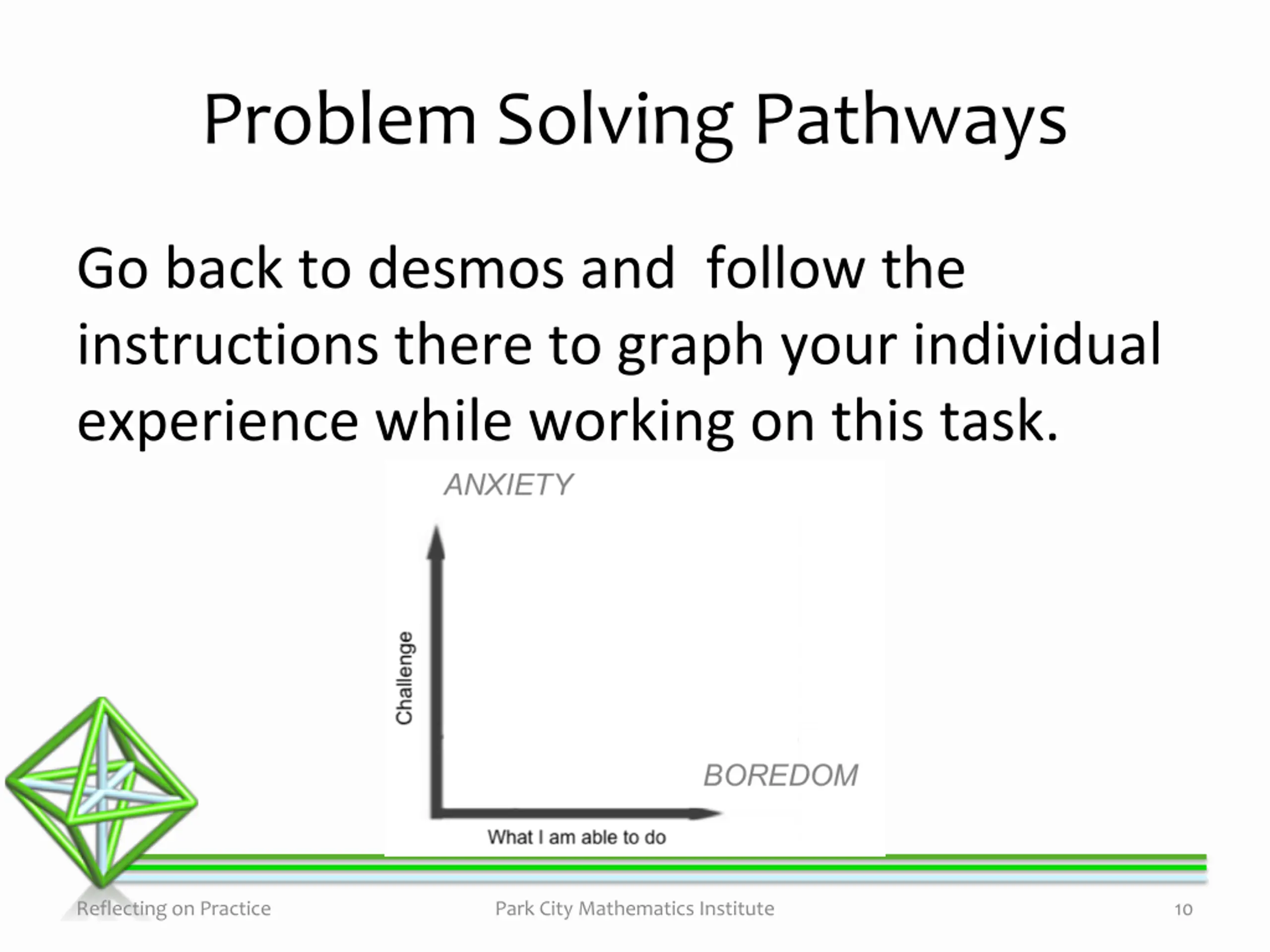 Problem Solving Pathways

Go back to desmos and  follow the instructions there to graph your individual experience while working on this task.

ANXIETY

Challenge

BOREDOM

What I am able to do

Reflecting on Practice

Park City Mathematics Institute

10